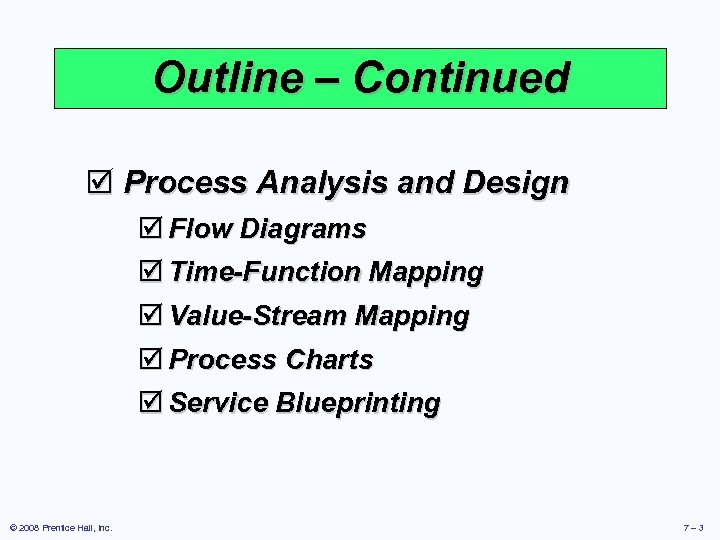 Outline – Continued

☑ Process Analysis and Design

☑ Flow Diagrams

☑ Time-Function Mapping

☑ Value-Stream Mapping

☑ Process Charts

☑ Service Blueprinting

© 2008 Prentice Hall, Inc.

7 – 3